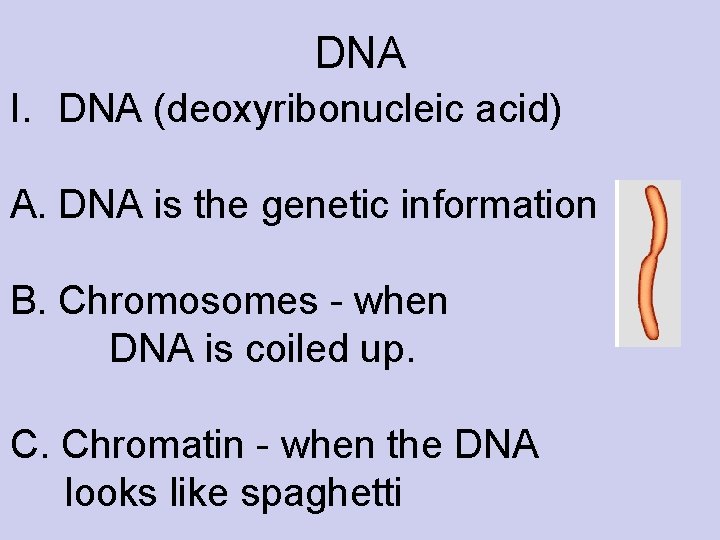 DNA

I. DNA (deoxyribonucleic acid)

A. DNA is the genetic information

B. Chromosomes - when DNA is coiled up.

C. Chromatin - when the DNA looks like spaghetti